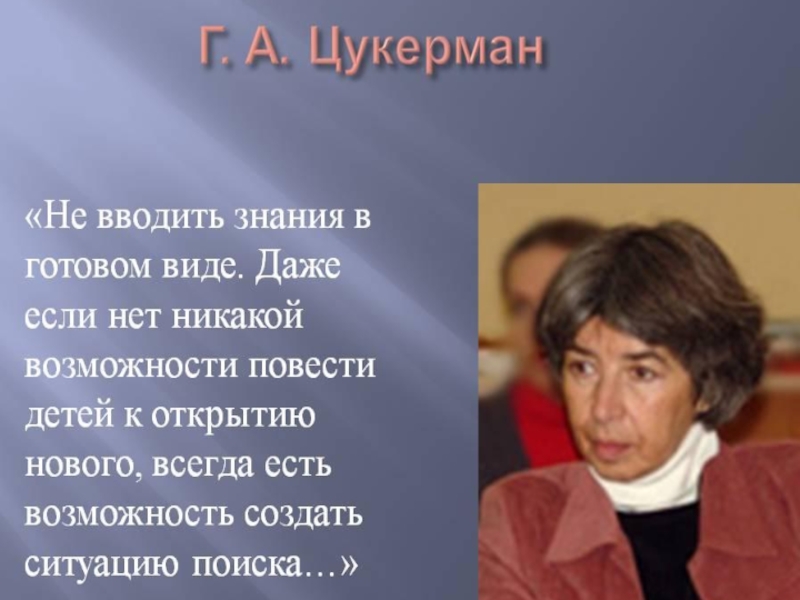 Г. А. Цукерман

«Не вводить знания в готовом виде. Даже если нет никакой возможности повести детей к открытию нового, всегда есть возможность создать ситуацию поиска…»